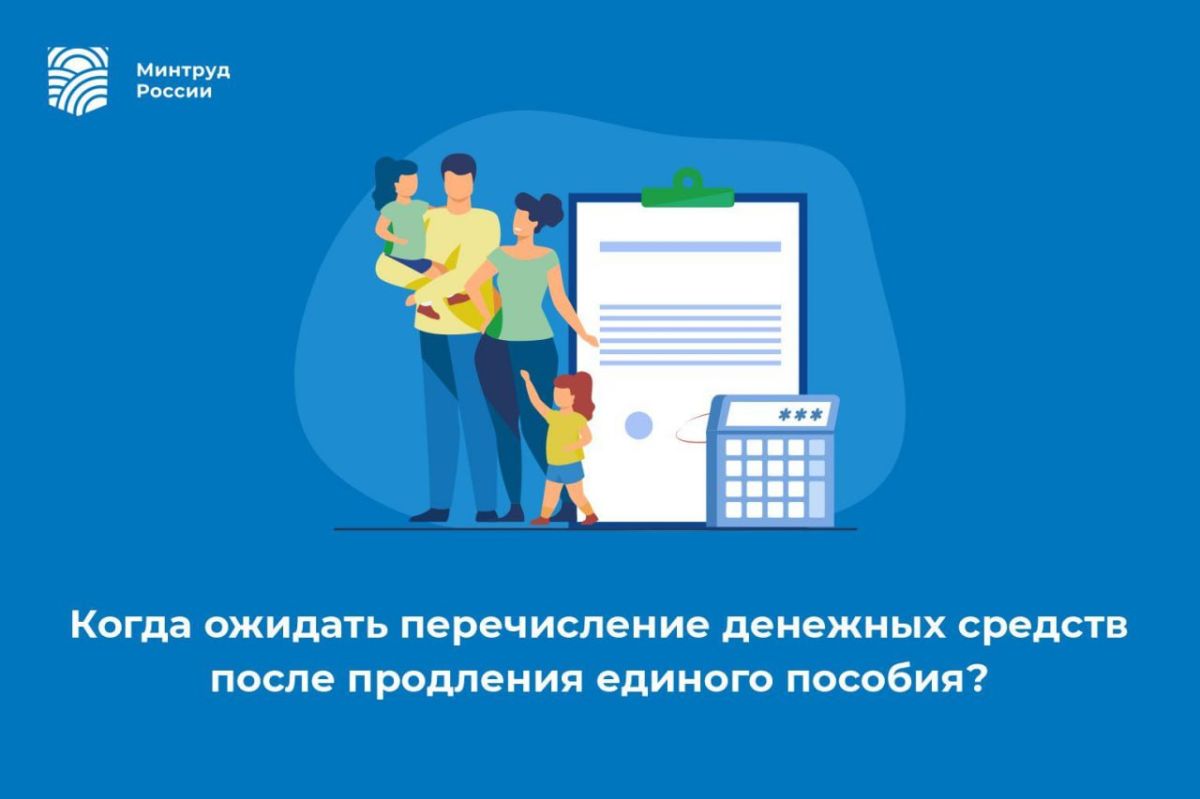 Минтруд
России

***

Когда ожидать перечисление денежных средств после продления единого пособия?